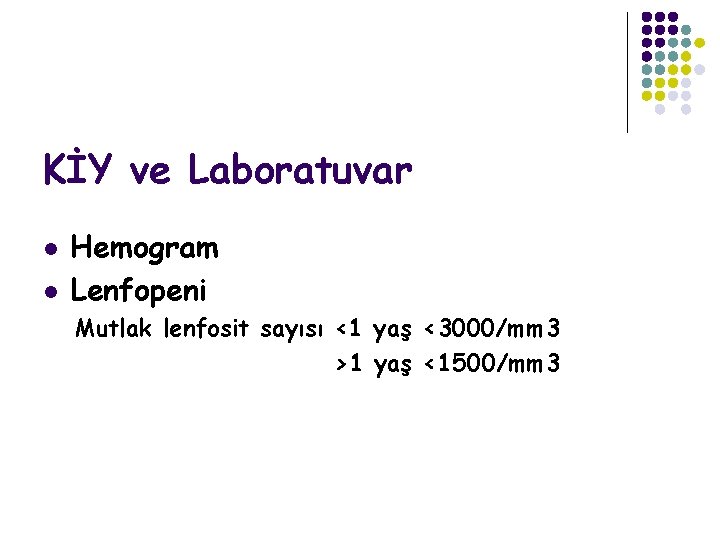 KİY ve Laboratuvar

- Hemogram
- Lenfopeni

Mutlak lenfosit sayısı <1 yaş <3000/mm3

>1 yaş <1500/mm3